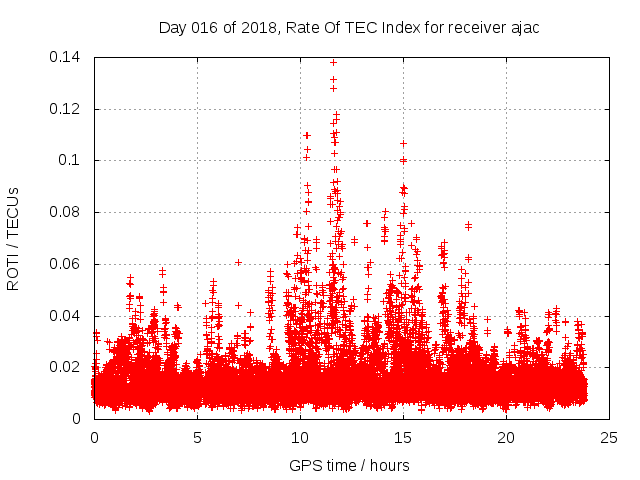 Day 016 of 2018, Rate Of TEC Index for receiver ajac

ROTI / TECUs

0.14
0.12
0.1
0.08
0.06
0.04
0.02
0

0
5
10
15
20
25

GPS time / hours